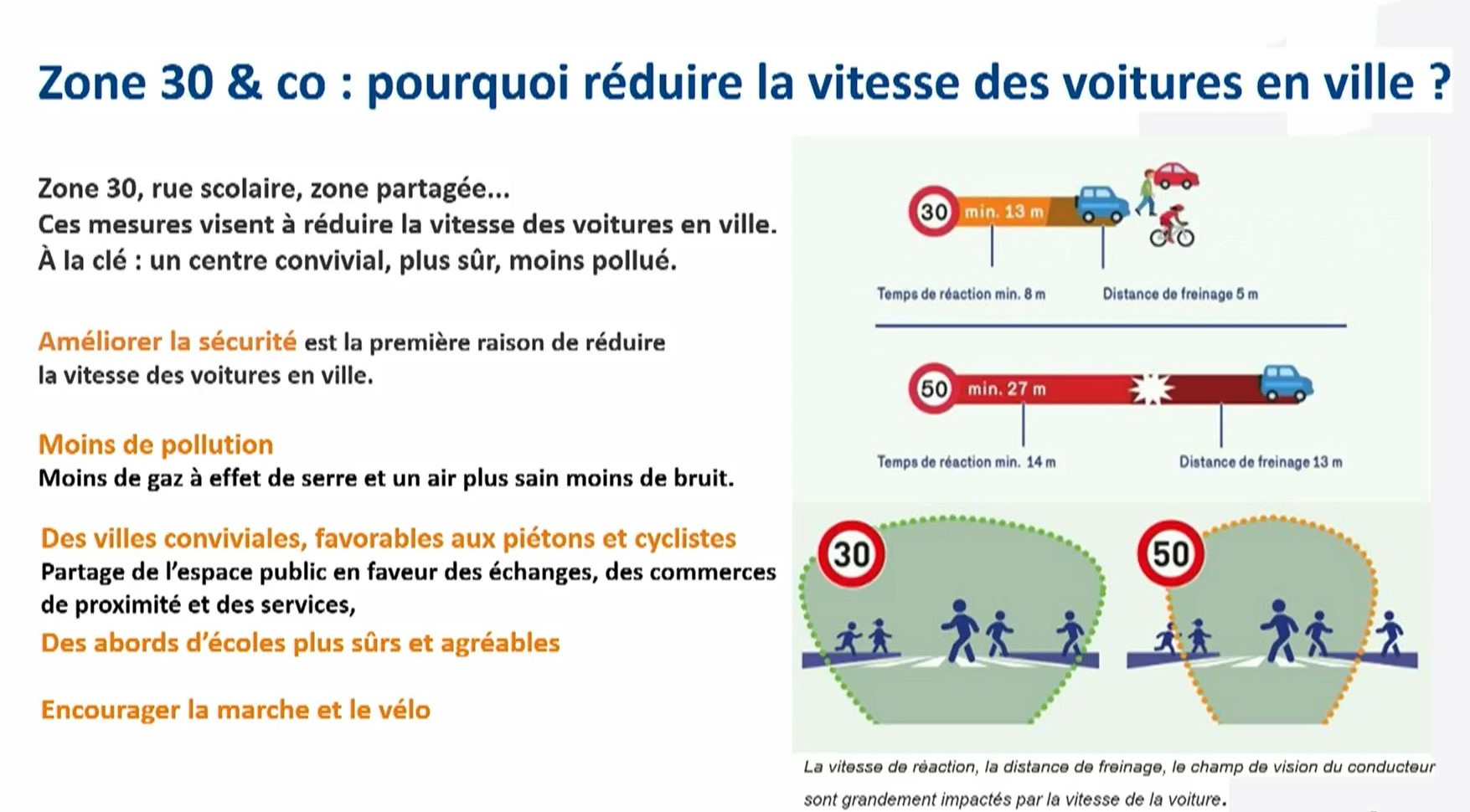 Zone 30 & co : pourquoi réduire la vitesse des voitures en ville ?

Zone 30, rue scolaire, zone partagée...
Ces mesures visent à réduire la vitesse des voitures en ville.
À la clé : un centre convivial, plus sûr, moins pollué.

Améliorer la sécurité est la première raison de réduire la vitesse des voitures en ville.

Moins de pollution
Moins de gaz à effet de serre et un air plus sain moins de bruit.

Des villes conviviales, favorables aux piétons et cyclistes
Partage de l'espace public en faveur des échanges, des commerces de proximité et des services,
Des abords d'écoles plus sûrs et agréables

Encourager la marche et le vélo

30 min. 13 m
Temps de réaction min. 8 m
Distance de freinage 5 m

50 min. 27 m
Temps de réaction min. 14 m
Distance de freinage 13 m

30

50

La vitesse de réaction, la distance de freinage, le champ de vision du conducteur sont grandement impactés par la vitesse de la voiture.